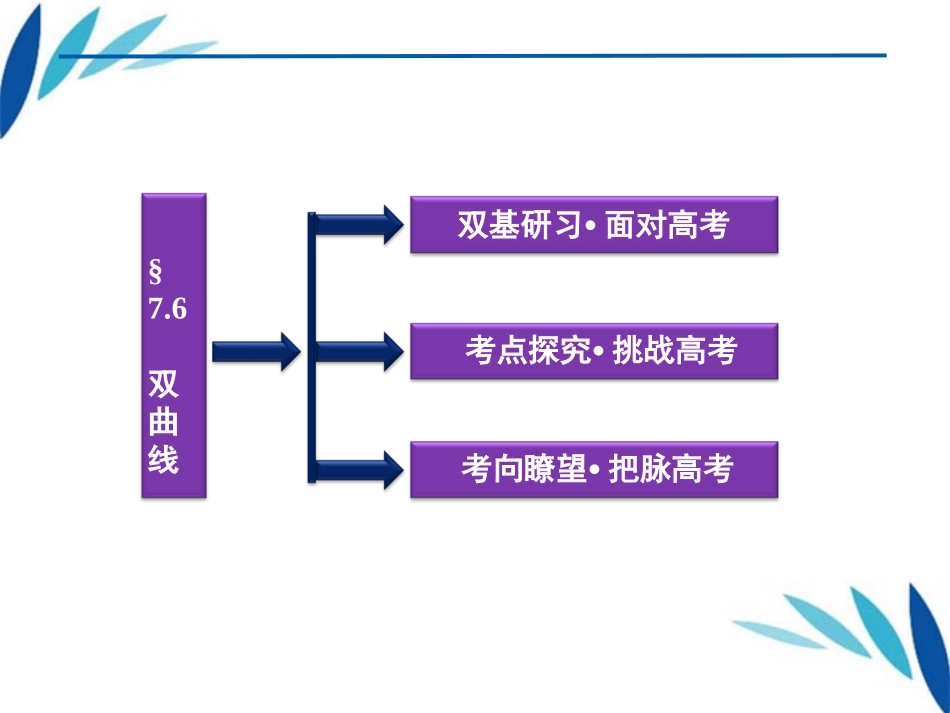 §7.6 双曲线

双基研习• 面对高考

考点探究• 挑战高考

考向瞭望• 把脉高考